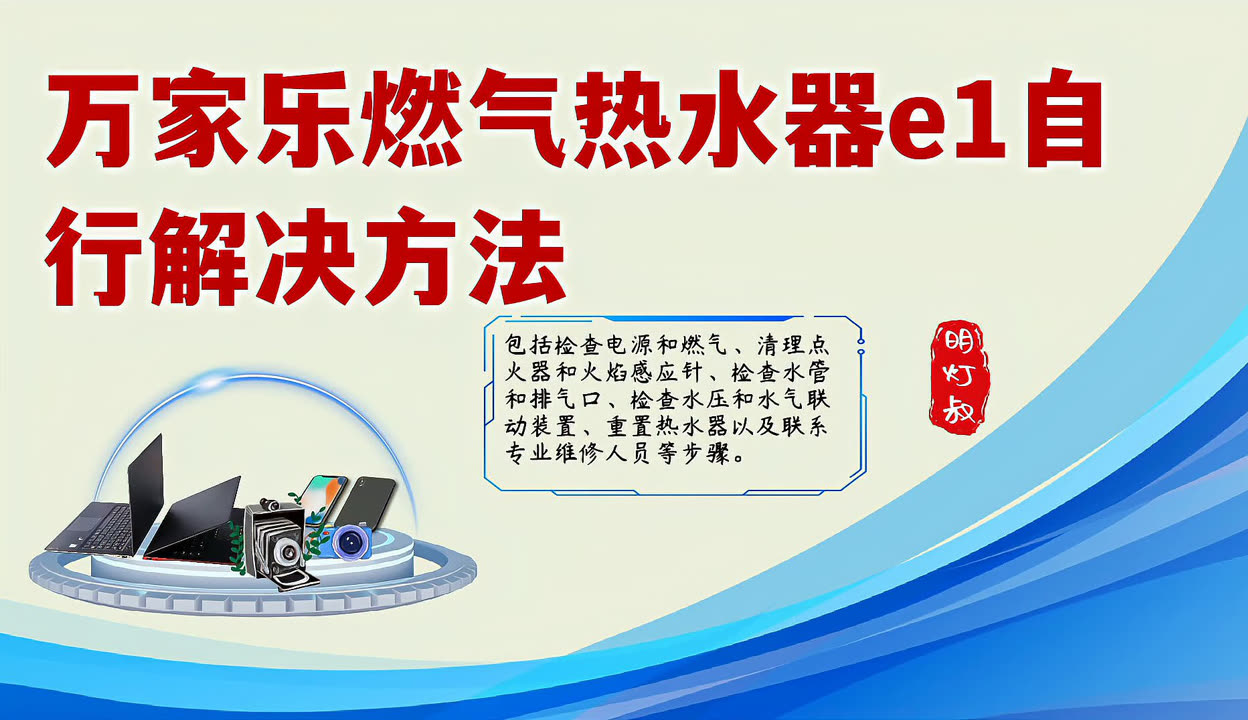 万家乐燃气热水器e1自行解决方法

包括检查电源和燃气、清理点火器和火焰感应针、检查水管和排气口、检查水压和水气联动装置、重置热水器以及联系专业维修人员等步骤。

明灯叔